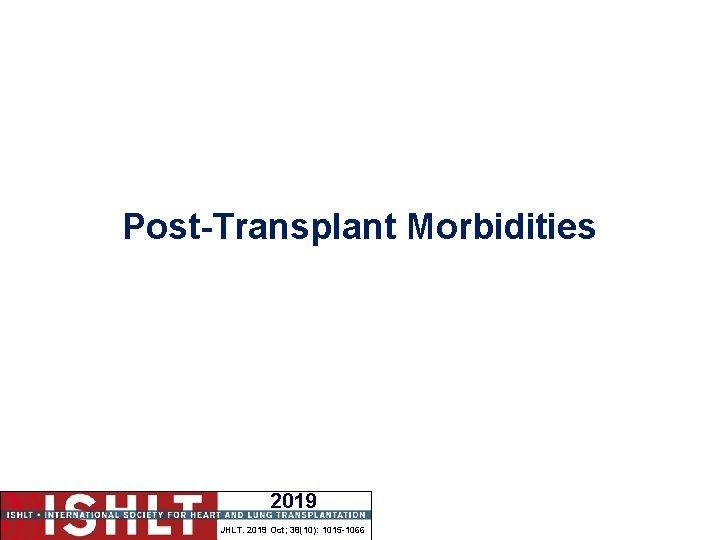 Post-Transplant Morbidities

ISHLT

2019

ISHLT • INTERNATIONAL SOCIETY FOR HEART AND LUNG TRANSPLANTATION

JHLT. 2019 Oct; 38(10): 1015-1066